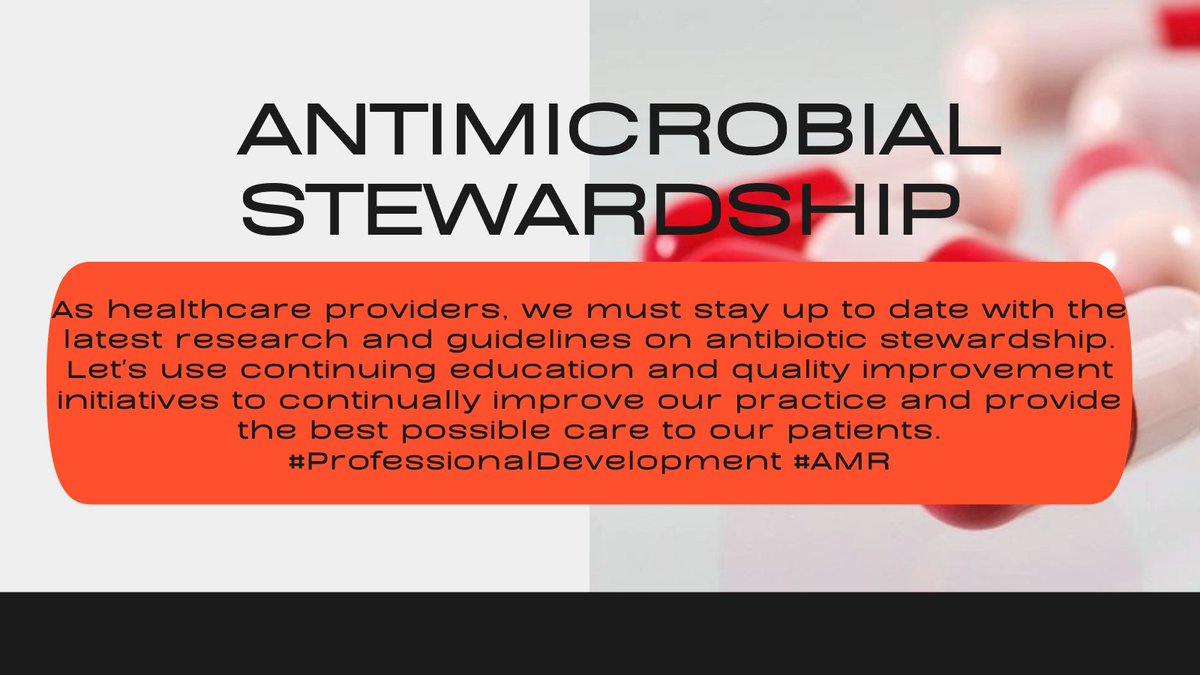 ANTIMICROBIAL STEWARDSHIP

As healthcare providers, we must stay up to date with the latest research and guidelines on antibiotic stewardship. Let's use continuing education and quality improvement initiatives to continually improve our practice and provide the best possible care to our patients. #ProfessionalDevelopment #AMR